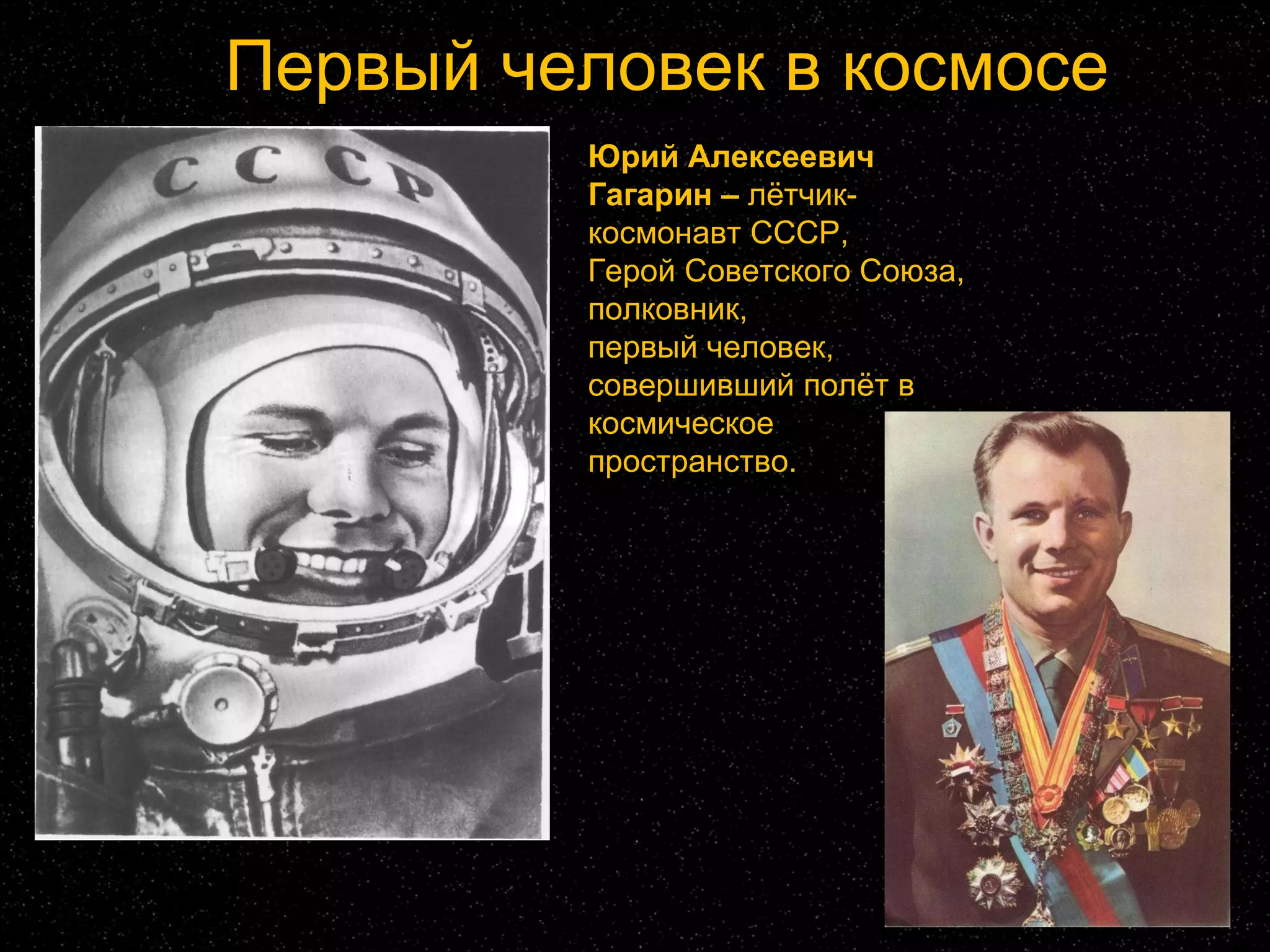 Первый человек в космосе

СССР

Юрий Алексеевич Гагарин – лётчик-космонавт СССР, Герой Советского Союза, полковник, первый человек, совершивший полёт в космическое пространство.